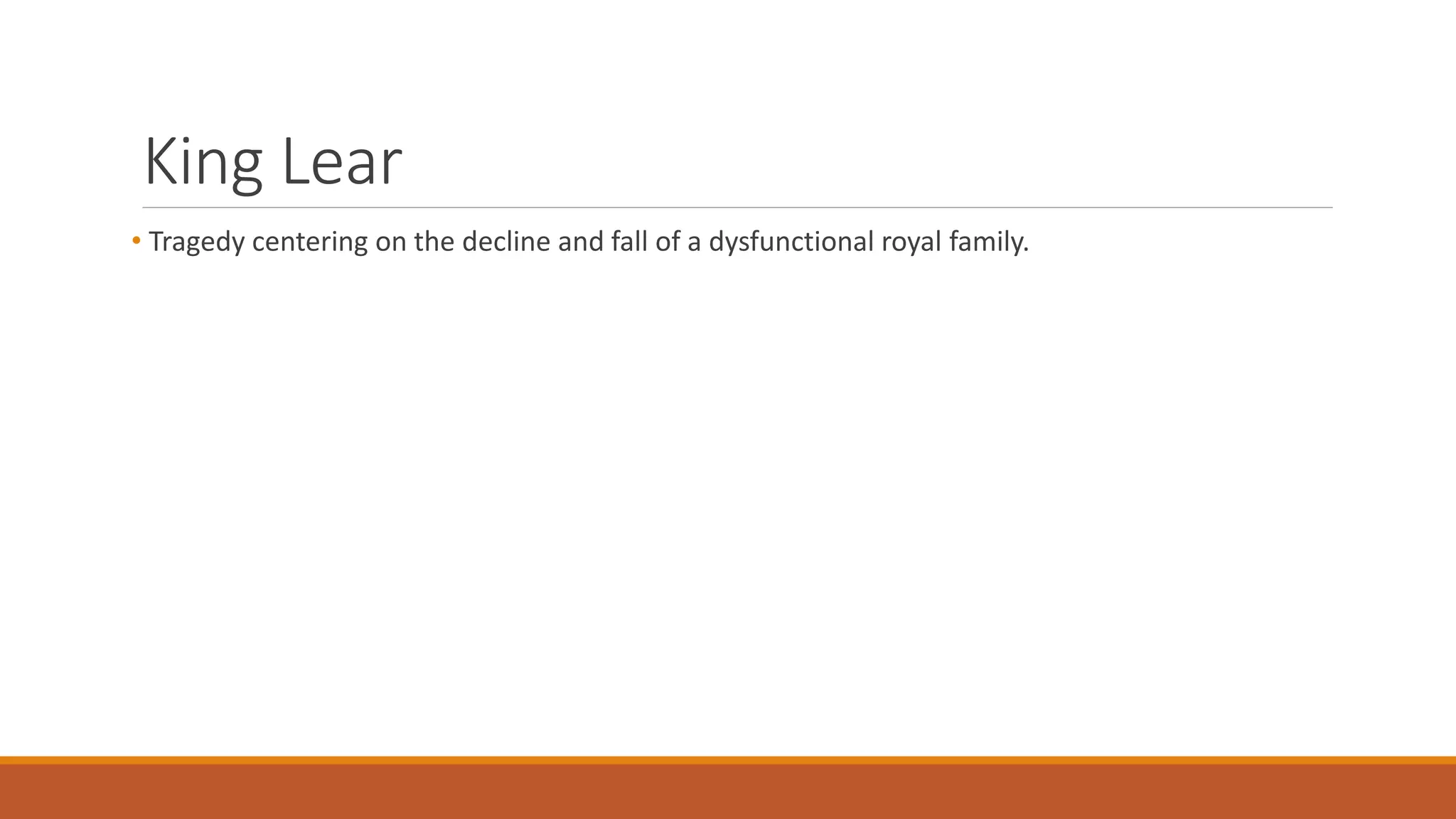 King Lear

• Tragedy centering on the decline and fall of a dysfunctional royal family.